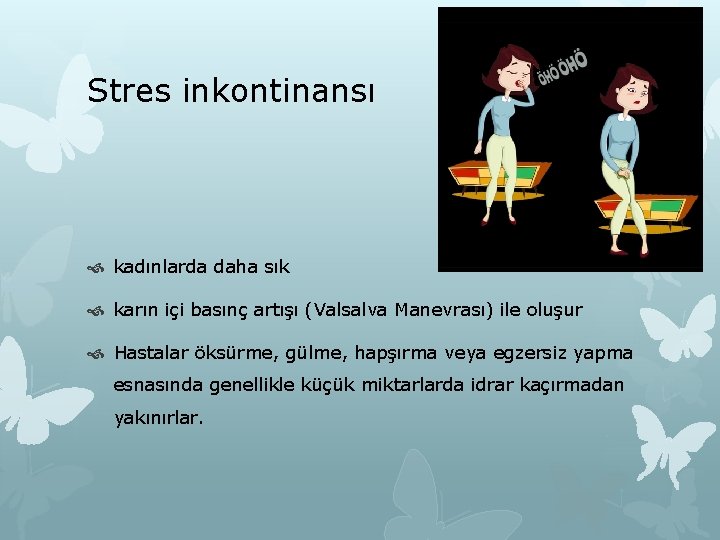 Stres inkontinansı

ÖHÖ ÖHÖ

kadınlarda daha sık

karın içi basınç artışı (Valsalva Manevrası) ile oluşur

Hastalar öksürme, gülme, hapşırma veya egzersiz yapma esnasında genellikle küçük miktarlarda idrar kaçırmadan yakınırlar.